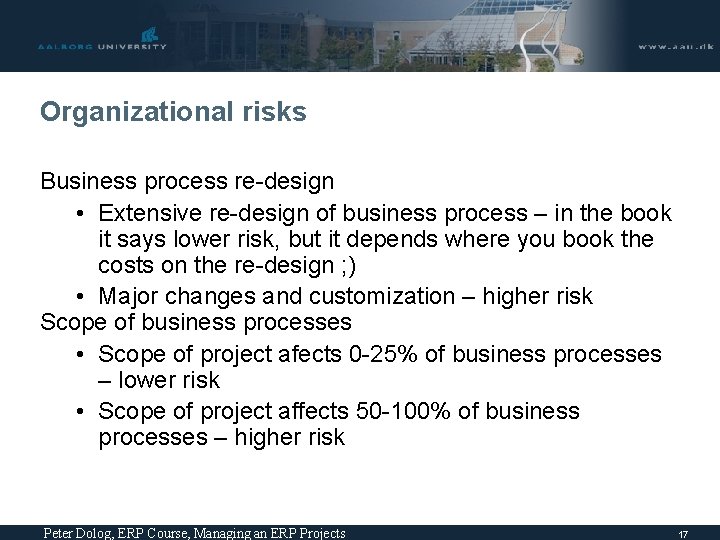 AALBORG UNIVERSITY

www.aau.dk

Organizational risks

Business process re-design

• Extensive re-design of business process – in the book it says lower risk, but it depends where you book the costs on the re-design ;)

• Major changes and customization – higher risk

Scope of business processes

• Scope of project afects 0-25% of business processes – lower risk

• Scope of project affects 50-100% of business processes – higher risk

Peter Dolog, ERP Course, Managing an ERP Projects

17